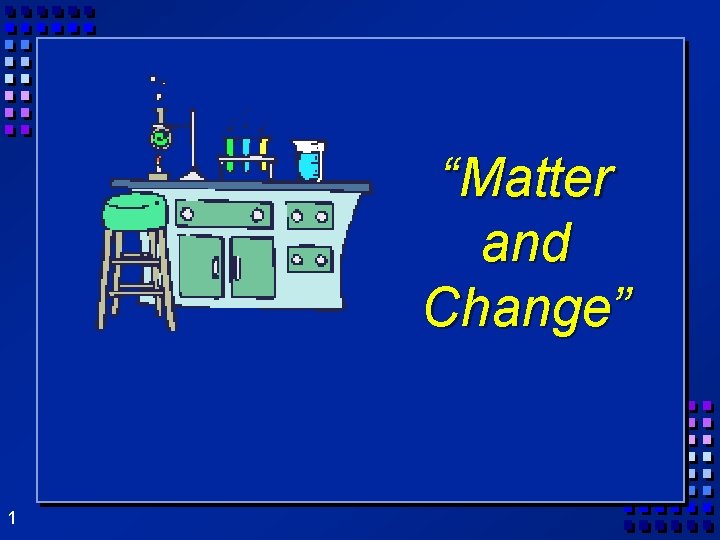 “Matter and Change”

1